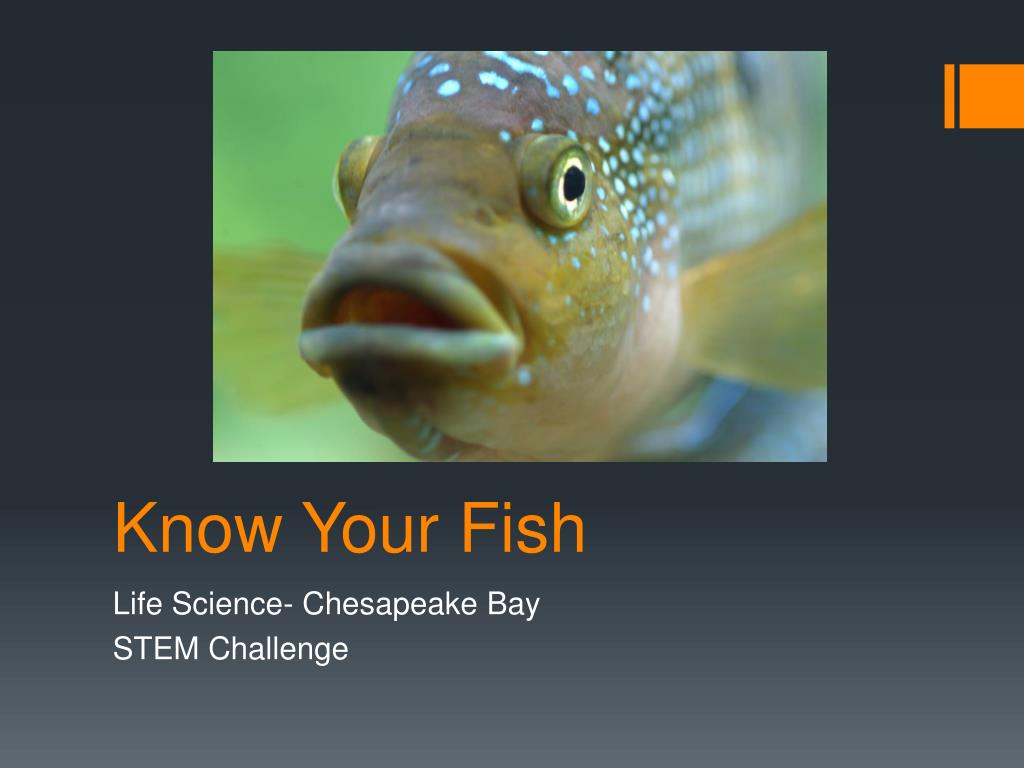 Know Your Fish

Life Science- Chesapeake Bay
STEM Challenge